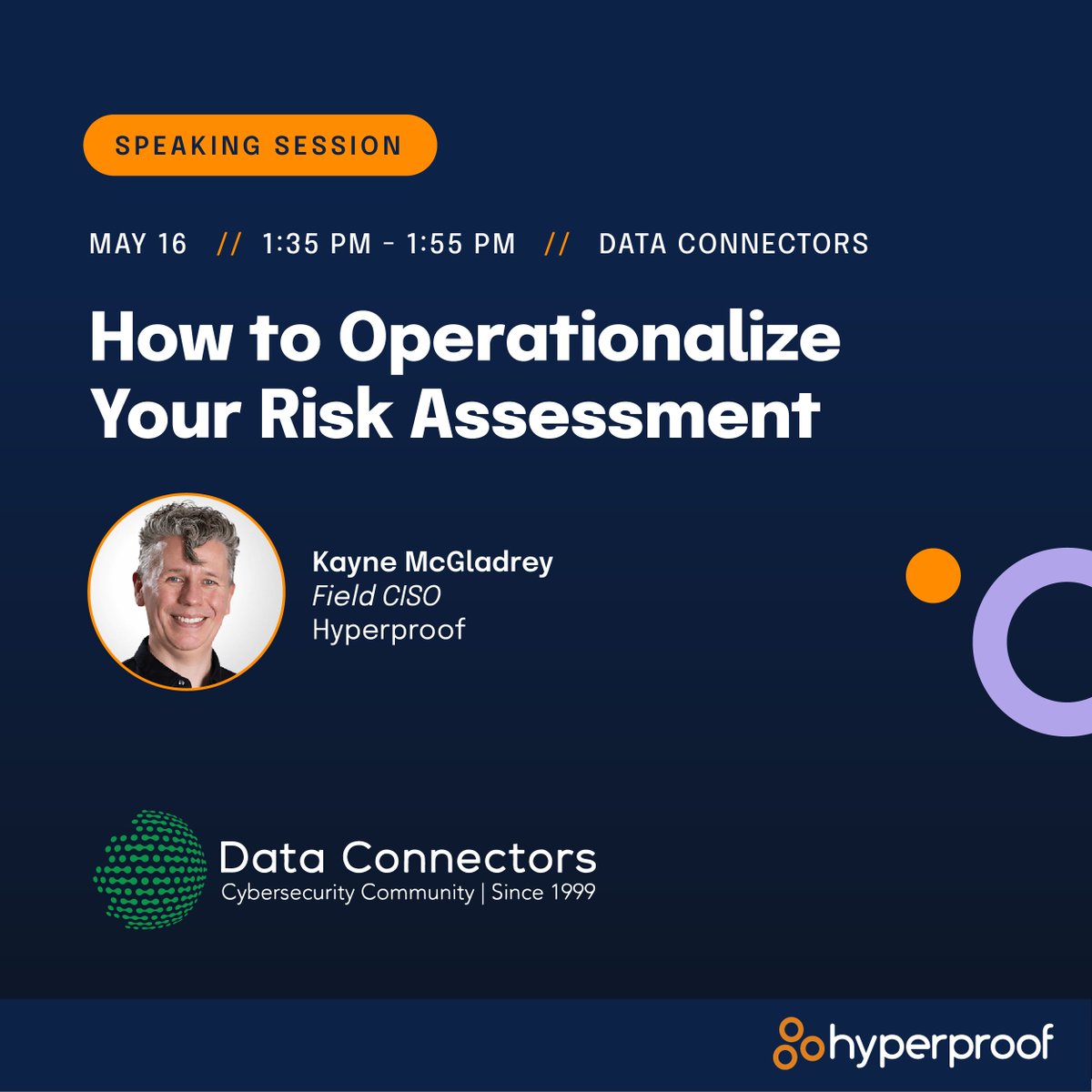 SPEAKING SESSION

MAY 16 // 1:35 PM - 1:55 PM // DATA CONNECTORS

How to Operationalize Your Risk Assessment

Kayne McGladrey
Field CISO
Hyperproof

Data Connectors
Cybersecurity Community | Since 1999

hyperproof